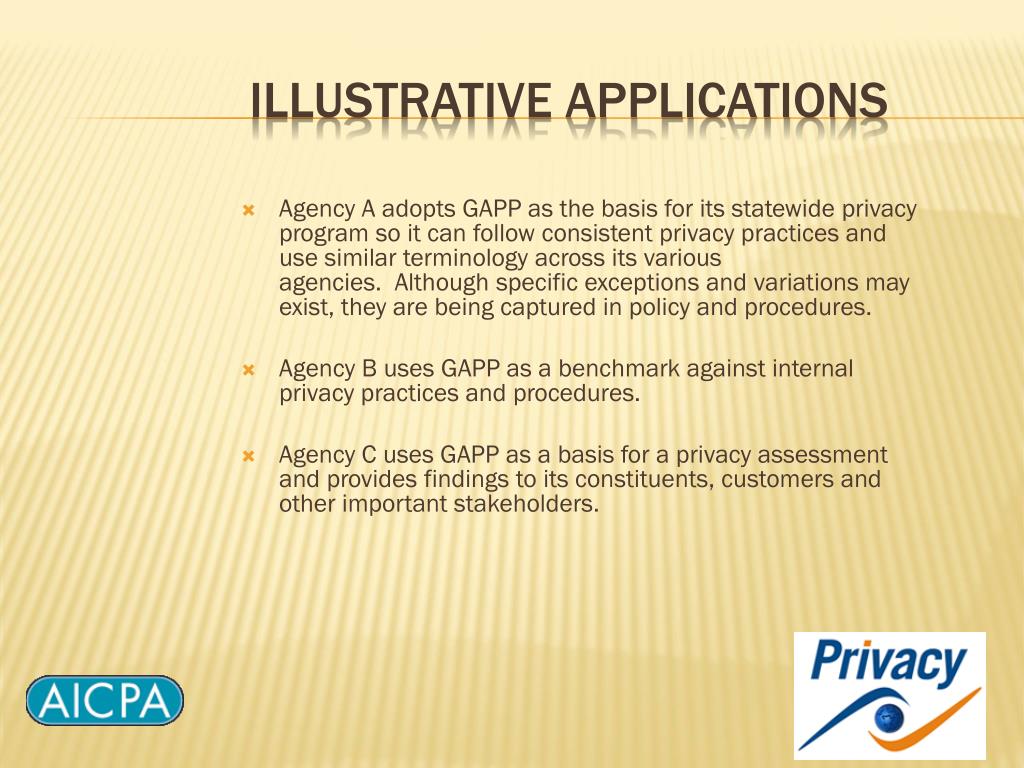 ILLUSTRATIVE APPLICATIONS

Agency A adopts GAPP as the basis for its statewide privacy program so it can follow consistent privacy practices and use similar terminology across its various agencies.  Although specific exceptions and variations may exist, they are being captured in policy and procedures.

Agency B uses GAPP as a benchmark against internal privacy practices and procedures.

Agency C uses GAPP as a basis for a privacy assessment and provides findings to its constituents, customers and other important stakeholders.

AICPA

Privacy